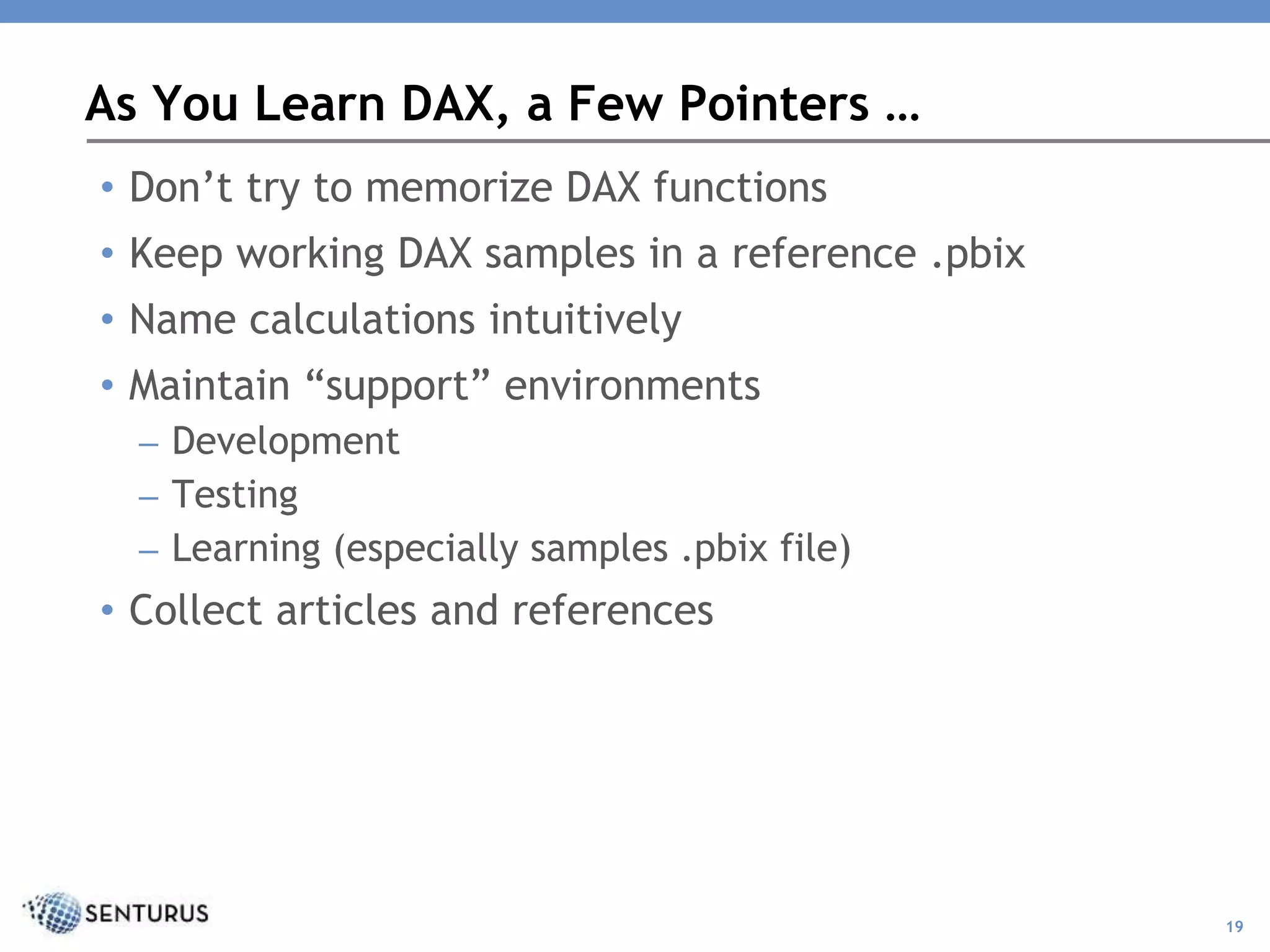 As You Learn DAX, a Few Pointers …

• Don’t try to memorize DAX functions
• Keep working DAX samples in a reference .pbix
• Name calculations intuitively
• Maintain “support” environments
– Development
– Testing
– Learning (especially samples .pbix file)
• Collect articles and references

SENTURUS

19